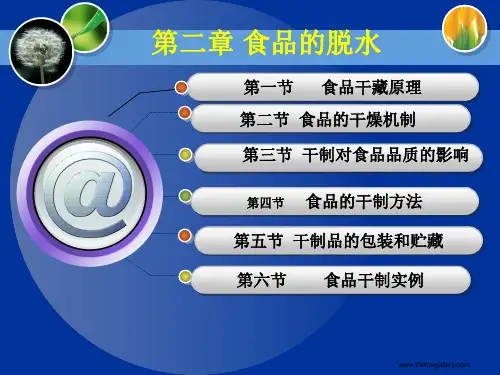 第二章 食品的脱水

第一节 食品干藏原理

第二节 食品的干燥机制

第三节 干制对食品品质的影响

第四节 食品的干制方法

第五节 干制品的包装和贮藏

第六节 食品干制实例

@

www.themegallery.com